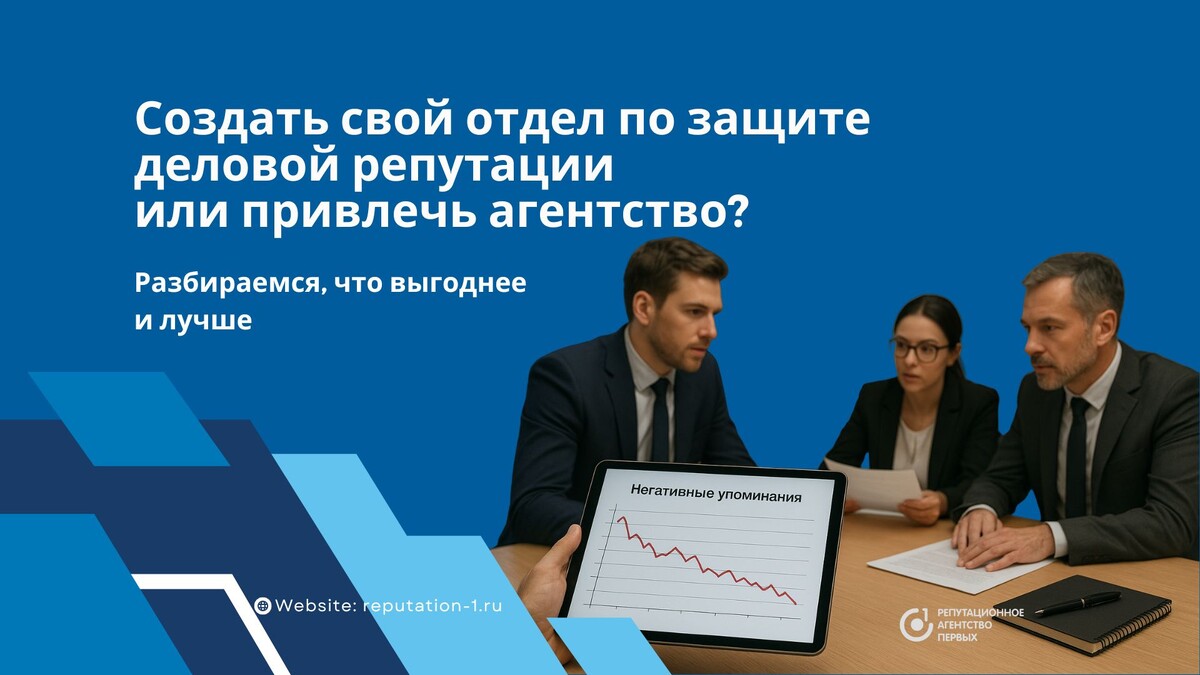 Создать свой отдел по защите деловой репутации или привлечь агентство?

Разбираемся, что выгоднее и лучше

Негативные упоминания

Website: reputation-1.ru

РЕПУТАЦИОННОЕ АГЕНТСТВО ПЕРВЫХ